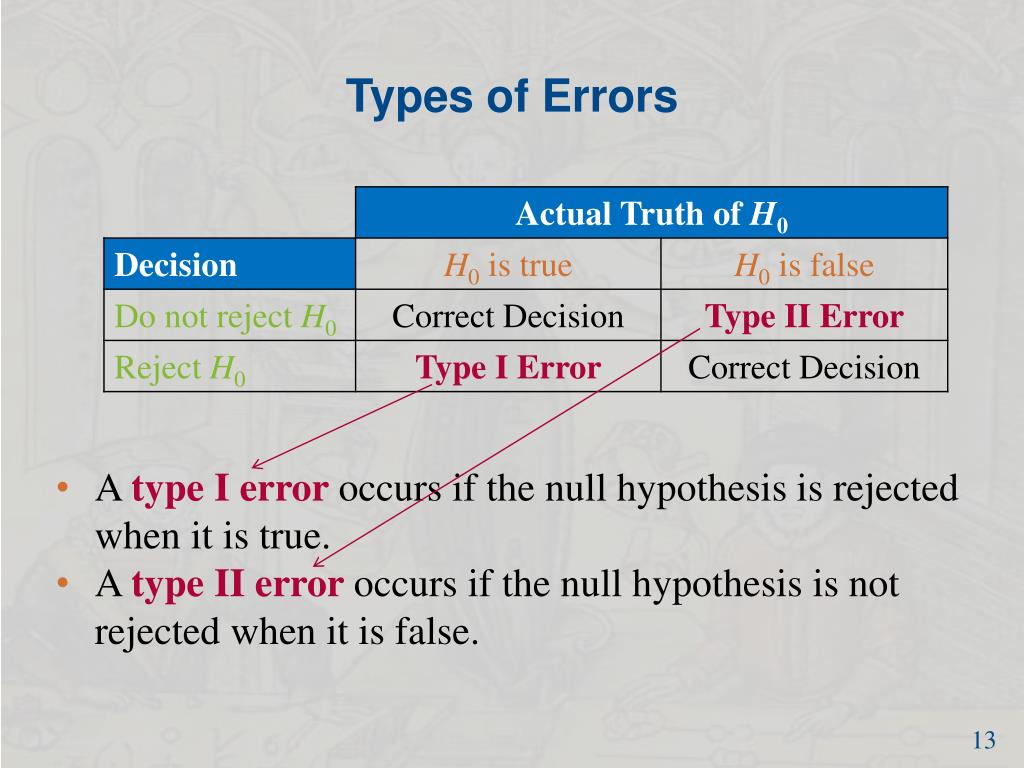 Types of Errors

| | Actual Truth of $H_0$ | |
|---|---|---|
| Decision | $H_0$ is true | $H_0$ is false |
| Do not reject $H_0$ | Correct Decision | Type II Error |
| Reject $H_0$ | Type I Error | Correct Decision |

• A type I error occurs if the null hypothesis is rejected when it is true.
• A type II error occurs if the null hypothesis is not rejected when it is false.

13